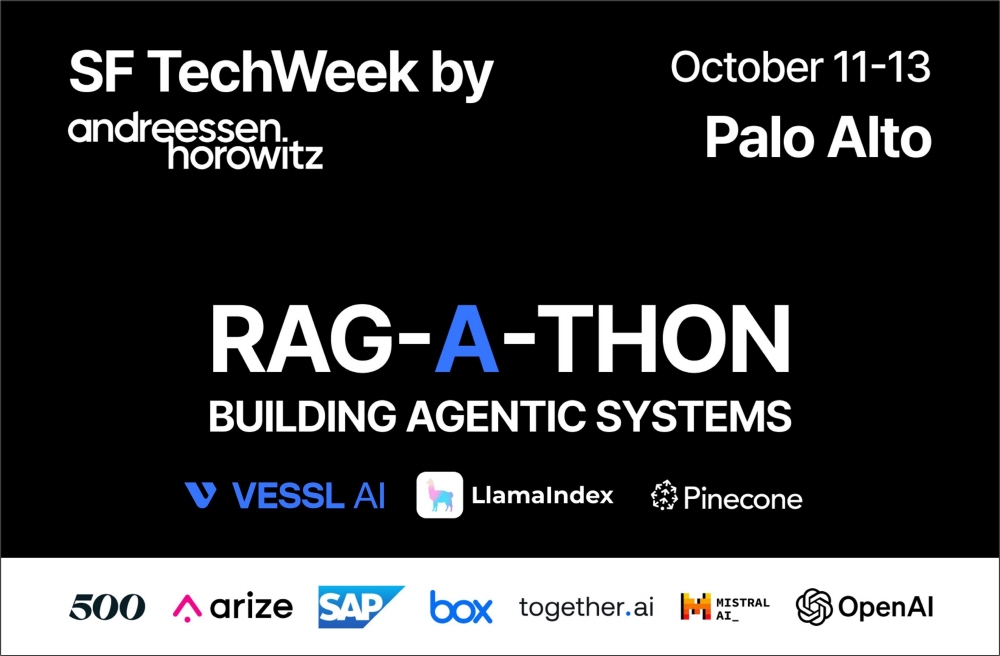 SF TechWeek by
andreessen.
horowitz

October 11-13
Palo Alto

RAG-A-THON
BUILDING AGENTIC SYSTEMS

VESSL AI
LlamaIndex
Pinecone

500
arize
SAP
box
together.ai
MISTRAL AI_
OpenAI